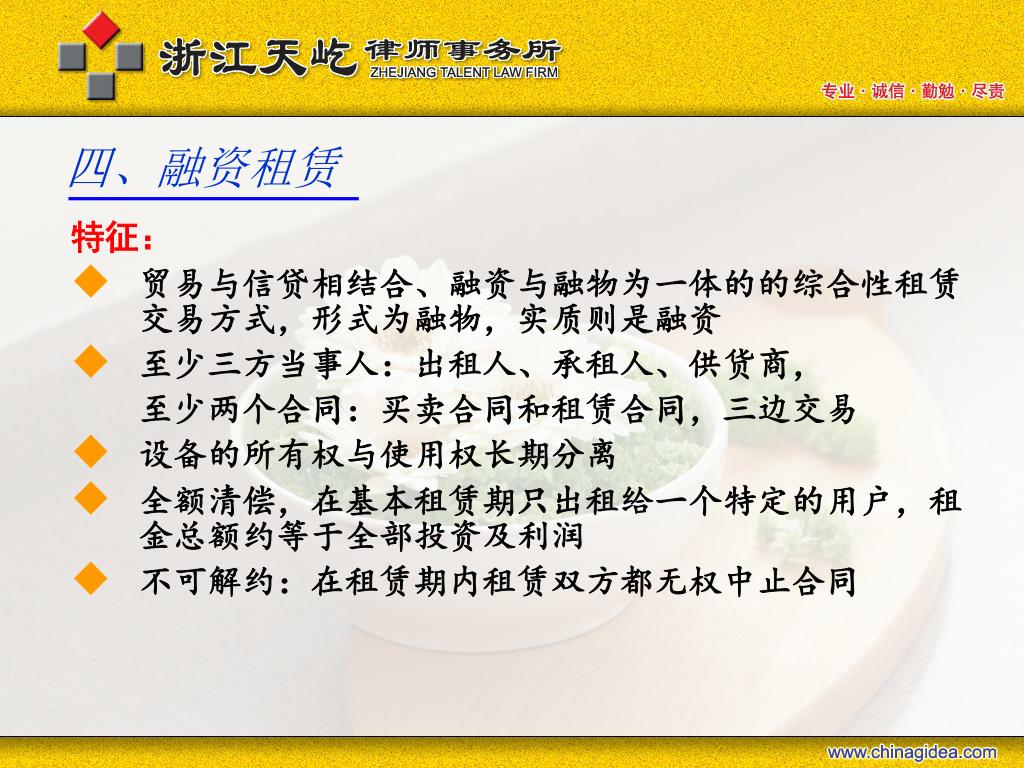 浙江天屹 律师事务所
ZHEJIANG TALENT LAW FIRM

专业 · 诚信 · 勤勉 · 尽责

四、融资租赁

特征：

◆ 贸易与信贷相结合、融资与融物为一体的的综合性租赁交易方式，形式为融物，实质则是融资

◆ 至少三方当事人：出租人、承租人、供货商，
至少两个合同：买卖合同和租赁合同，三边交易

◆ 设备的所有权与使用权长期分离

◆ 全额清偿，在基本租赁期只出租给一个特定的用户，租金总额约等于全部投资及利润

◆ 不可解约：在租赁期内租赁双方都无权中止合同

www.chinagidea.com